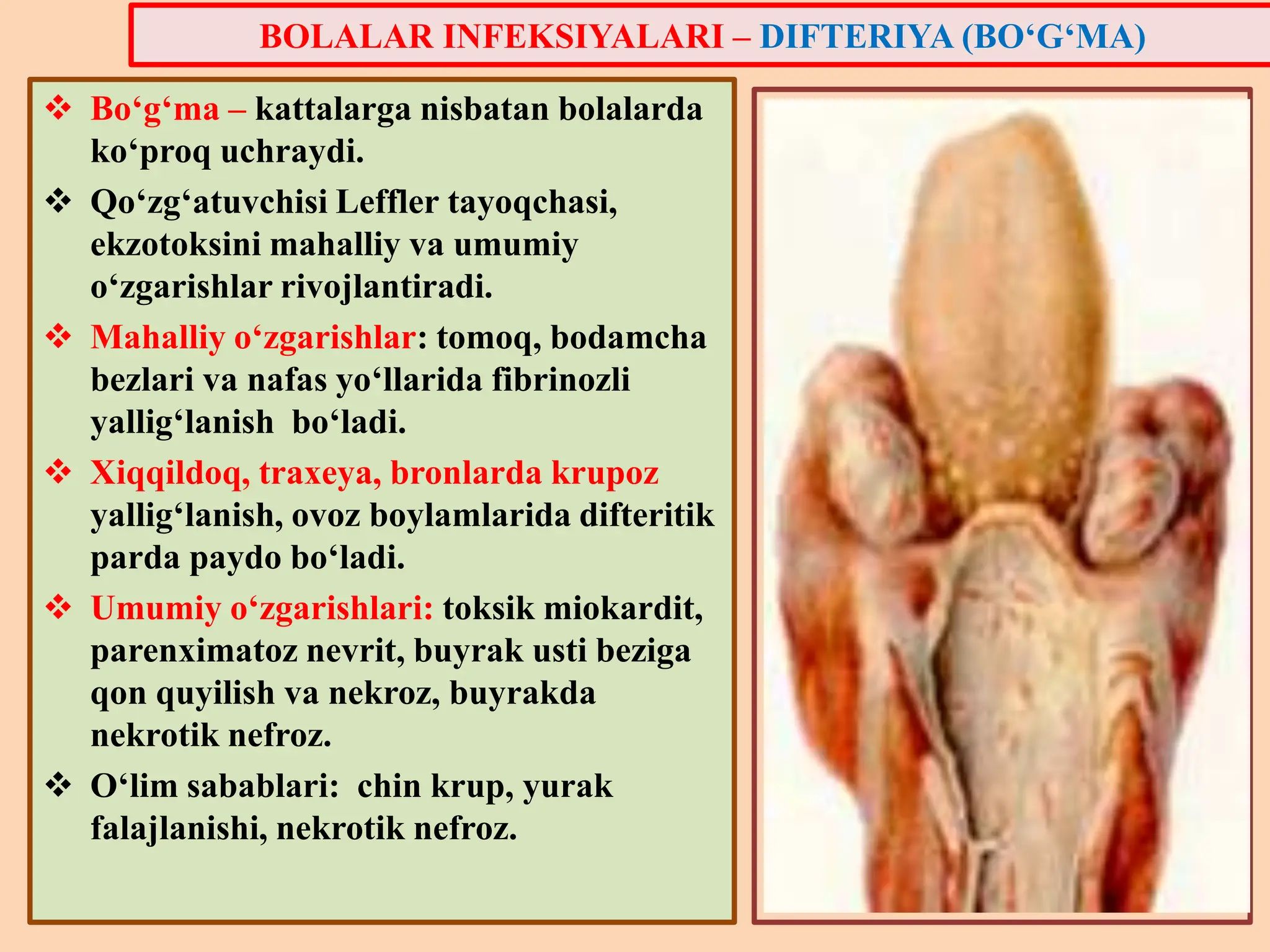 BOLALAR INFEKSIYALARI – DIFTERIYA (BO‘G‘MA)

❖ Bo‘g‘ma – kattalarga nisbatan bolalarda ko‘proq uchraydi.

❖ Qo‘zg‘atuvchisi Leffler tayoqchasi, ekzotoksini mahalliy va umumiy o‘zgarishlar rivojlantiradi.

❖ Mahalliy o‘zgarishlar: tomoq, bodamcha bezlari va nafas yo‘llarida fibrinozli yallig‘lanish bo‘ladi.

❖ Xiqqildoq, traxeya, bronlarda krupoz yallig‘lanish, ovoz boylamlarida difteritik parda paydo bo‘ladi.

❖ Umumiy o‘zgarishlari: toksik miokardit, parenximatoz nevrit, buyrak usti beziga qon quyilish va nekroz, buyrakda nekrotik nefroz.

❖ O‘lim sabablari: chin krup, yurak falajlanishi, nekrotik nefroz.